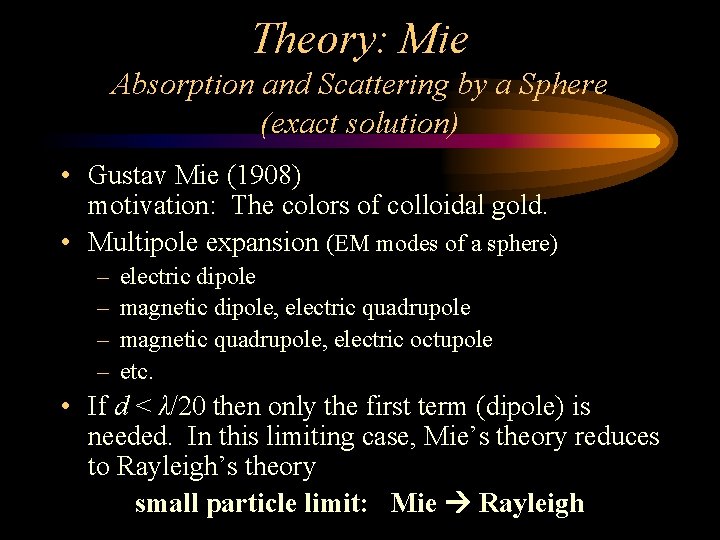 Theory: Mie
Absorption and Scattering by a Sphere
(exact solution)

• Gustav Mie (1908)
motivation: The colors of colloidal gold.

• Multipole expansion (EM modes of a sphere)
– electric dipole
– magnetic dipole, electric quadrupole
– magnetic quadrupole, electric octupole
– etc.

• If $d < \lambda/20$ then only the first term (dipole) is needed. In this limiting case, Mie's theory reduces to Rayleigh's theory

small particle limit: Mie → Rayleigh